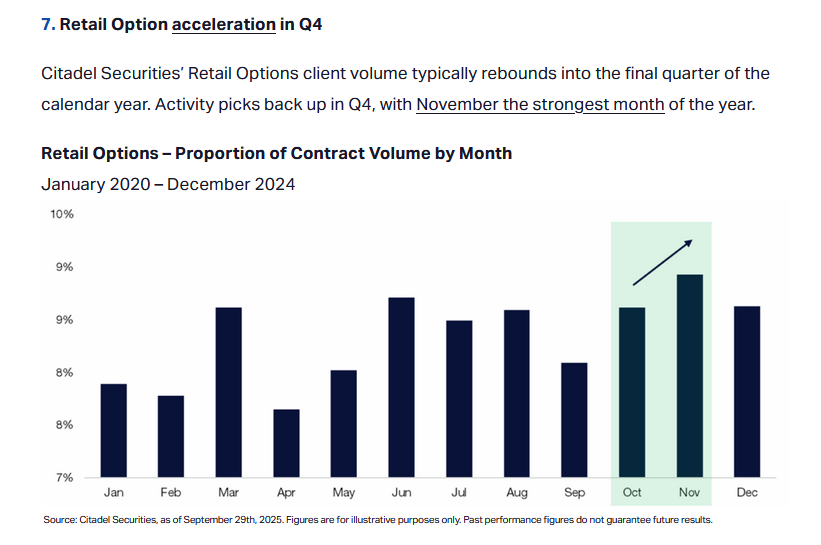 7. Retail Option acceleration in Q4

Citadel Securities' Retail Options client volume typically rebounds into the final quarter of the calendar year. Activity picks back up in Q4, with November the strongest month of the year.

Retail Options – Proportion of Contract Volume by Month

January 2020 – December 2024

10%
9%
9%
8%
8%
7%

Jan Feb Mar Apr May Jun Jul Aug Sep Oct Nov Dec

Source: Citadel Securities, as of September 29th, 2025. Figures are for illustrative purposes only. Past performance figures do not guarantee future results.